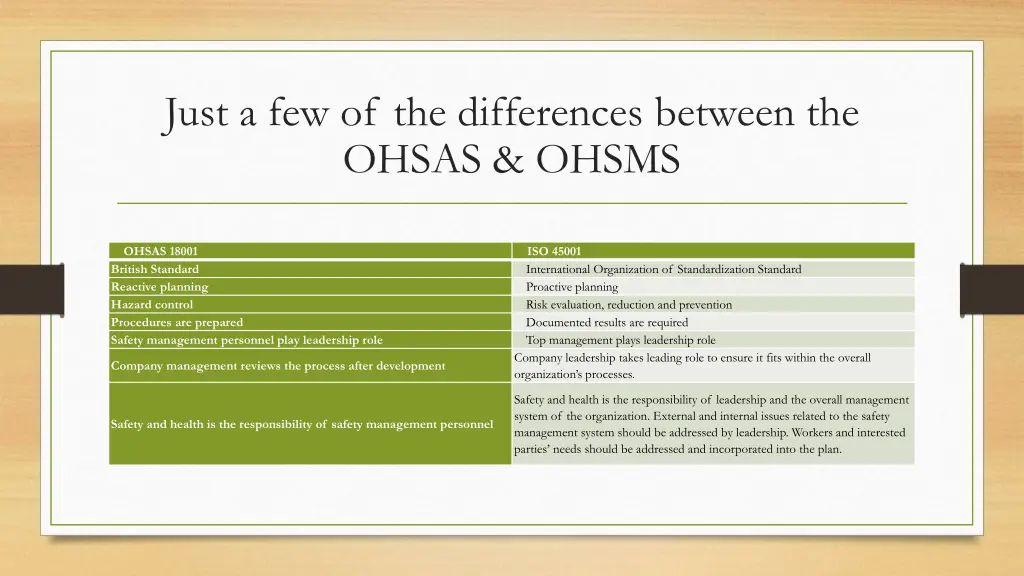 Just a few of the differences between the OHSAS & OHSMS

| OHSAS 18001 | ISO 45001 |
|---|---|
| British Standard | International Organization of Standardization Standard |
| Reactive planning | Proactive planning |
| Hazard control | Risk evaluation, reduction and prevention |
| Procedures are prepared | Documented results are required |
| Safety management personnel play leadership role | Top management plays leadership role |
| Company management reviews the process after development | Company leadership takes leading role to ensure it fits within the overall organization's processes. |
| Safety and health is the responsibility of safety management personnel | Safety and health is the responsibility of leadership and the overall management system of the organization. External and internal issues related to the safety management system should be addressed by leadership. Workers and interested parties' needs should be addressed and incorporated into the plan. |